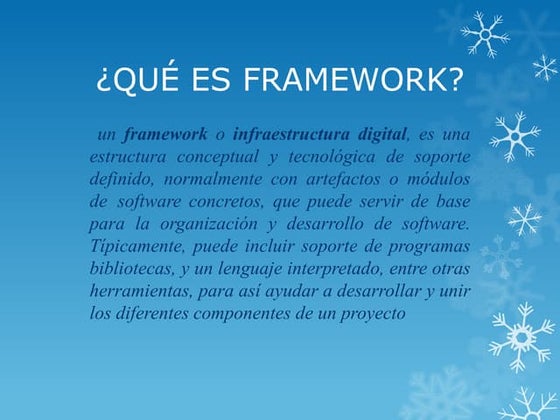 ¿QUÉ ES FRAMEWORK?

un framework o infraestructura digital, es una estructura conceptual y tecnológica de soporte definido, normalmente con artefactos o módulos de software concretos, que puede servir de base para la organización y desarrollo de software. Típicamente, puede incluir soporte de programas bibliotecas, y un lenguaje interpretado, entre otras herramientas, para así ayudar a desarrollar y unir los diferentes componentes de un proyecto